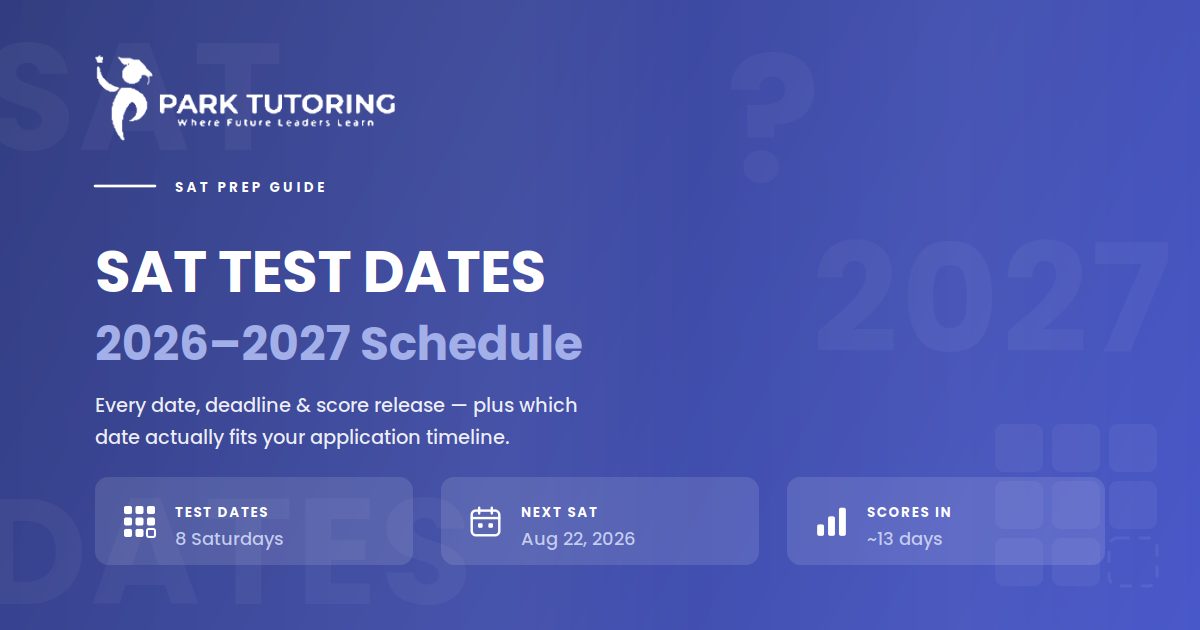 SAT

?

2027

DATES

PARK TUTORING
Where Future Leaders Learn

SAT PREP GUIDE

SAT TEST DATES

2026–2027 Schedule

Every date, deadline & score release — plus which date actually fits your application timeline.

TEST DATES
8 Saturdays

NEXT SAT
Aug 22, 2026

SCORES IN
~13 days